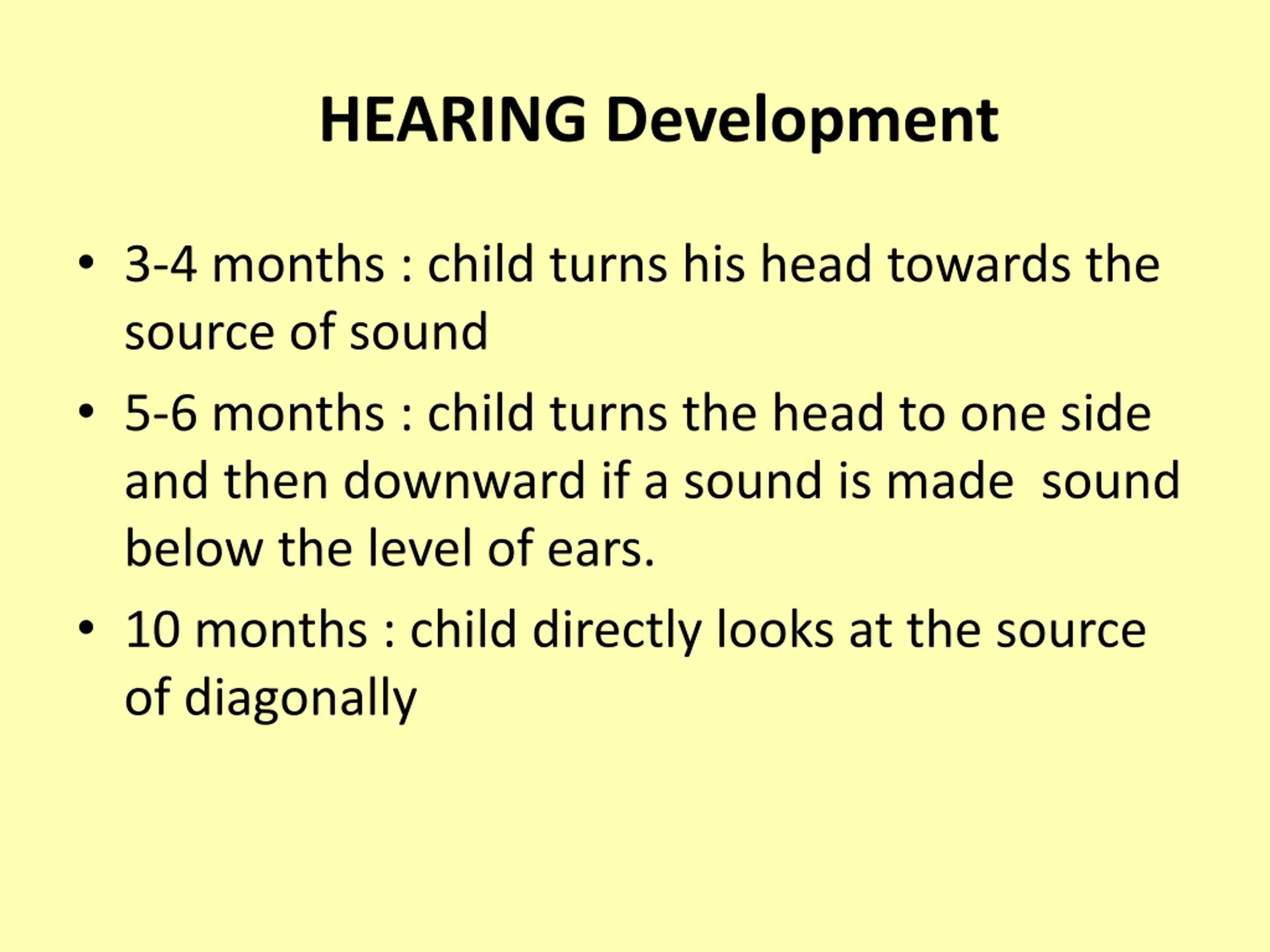 HEARING Development

• 3-4 months : child turns his head towards the source of sound

• 5-6 months : child turns the head to one side and then downward if a sound is made sound below the level of ears.

• 10 months : child directly looks at the source of diagonally